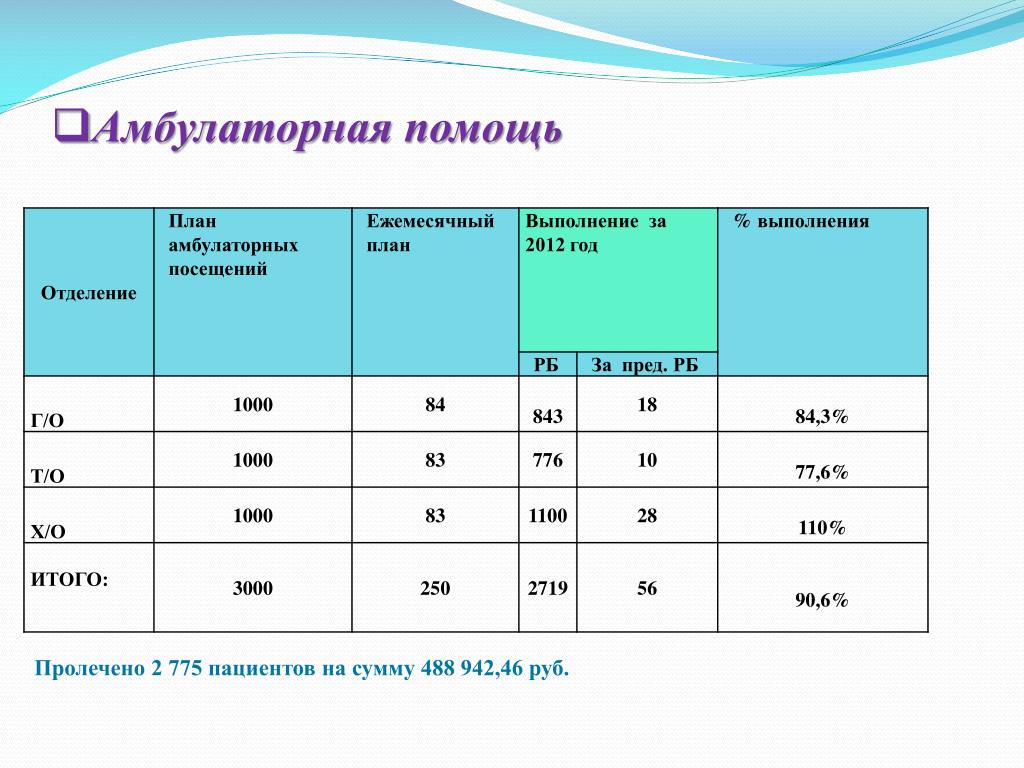 Амбулаторная помощь

| Отделение | План амбулаторных посещений | Ежемесячный план | Выполнение за 2012 год | | % выполнения |
|---|---|---|---|---|---|
| | | | РБ | За пред. РБ | |
| Г/О | 1000 | 84 | 843 | 18 | 84,3% |
| Т/О | 1000 | 83 | 776 | 10 | 77,6% |
| Х/О | 1000 | 83 | 1100 | 28 | 110% |
| ИТОГО: | 3000 | 250 | 2719 | 56 | 90,6% |

Пролечено 2 775 пациентов на сумму 488 942,46 руб.